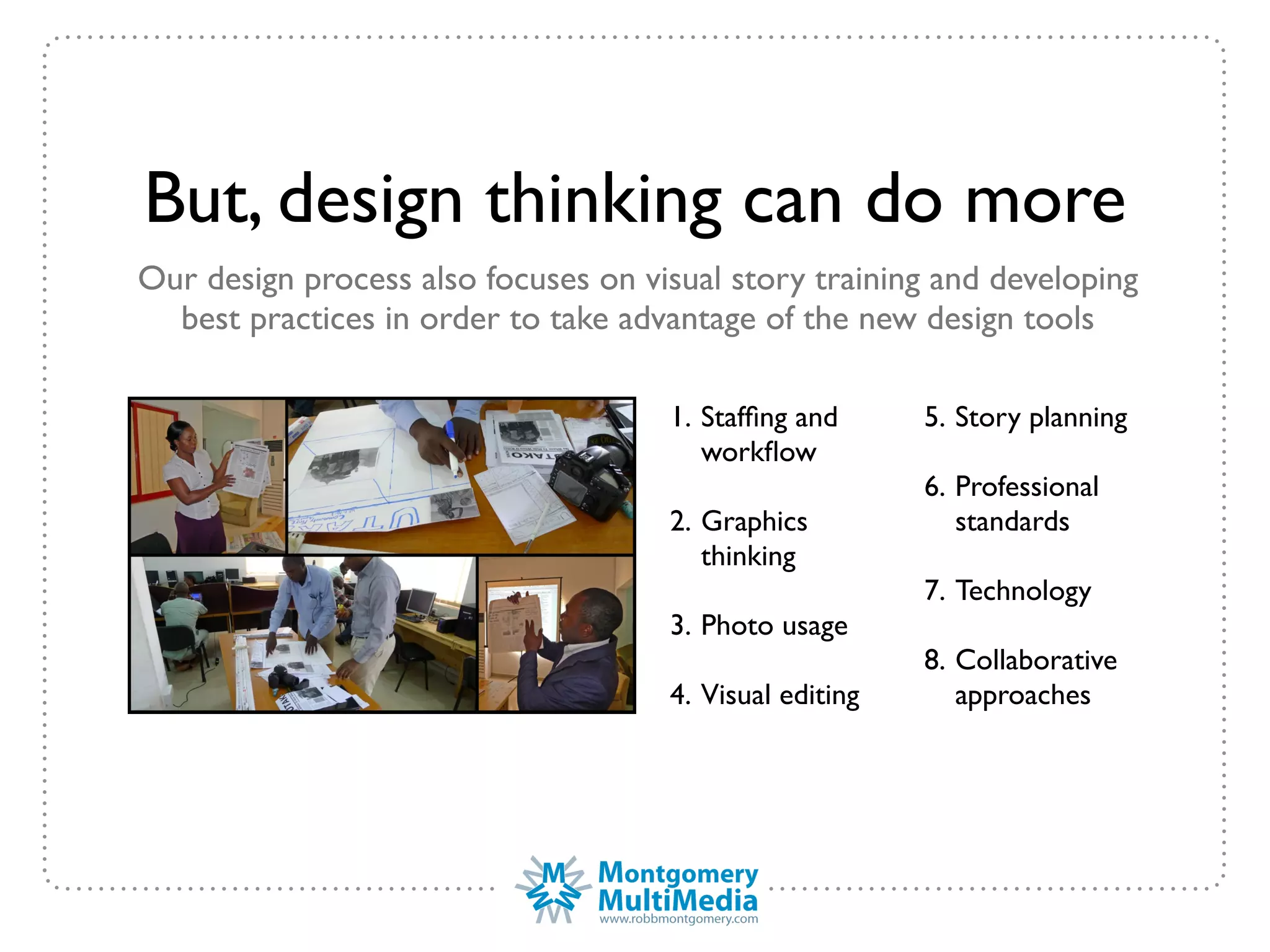 But, design thinking can do more

Our design process also focuses on visual story training and developing best practices in order to take advantage of the new design tools

1. Staffing and workflow

2. Graphics thinking

3. Photo usage

4. Visual editing

5. Story planning

6. Professional standards

7. Technology

8. Collaborative approaches

M

Montgomery MultiMedia
www.robbmontgomery.com